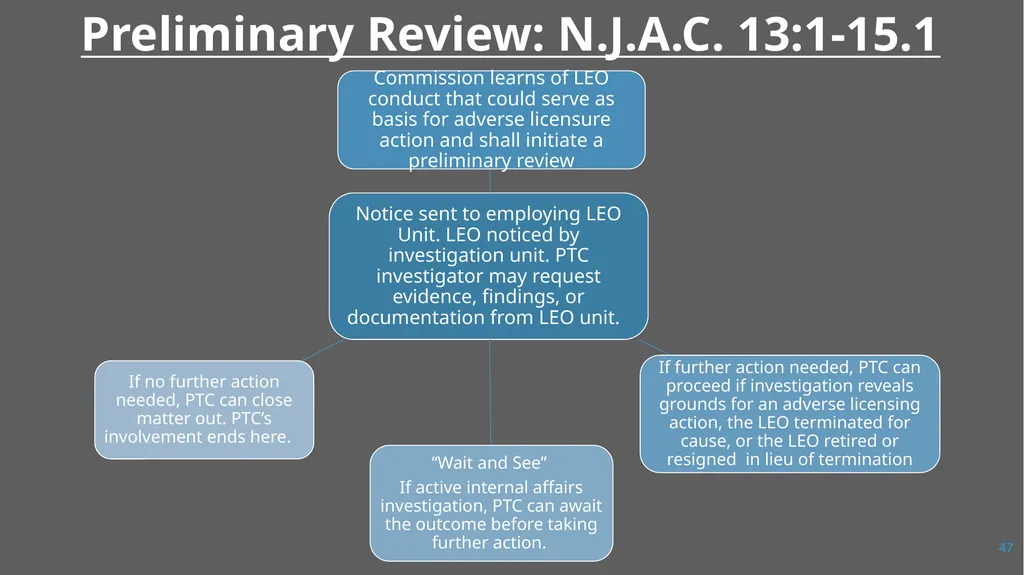 Preliminary Review: N.J.A.C. 13:1-15.1

Commission learns of LEO conduct that could serve as basis for adverse licensure action and shall initiate a preliminary review

Notice sent to employing LEO Unit. LEO noticed by investigation unit. PTC investigator may request evidence, findings, or documentation from LEO unit.

If no further action needed, PTC can close matter out. PTC's involvement ends here.

"Wait and See"
If active internal affairs investigation, PTC can await the outcome before taking further action.

If further action needed, PTC can proceed if investigation reveals grounds for an adverse licensing action, the LEO terminated for cause, or the LEO retired or resigned in lieu of termination

47